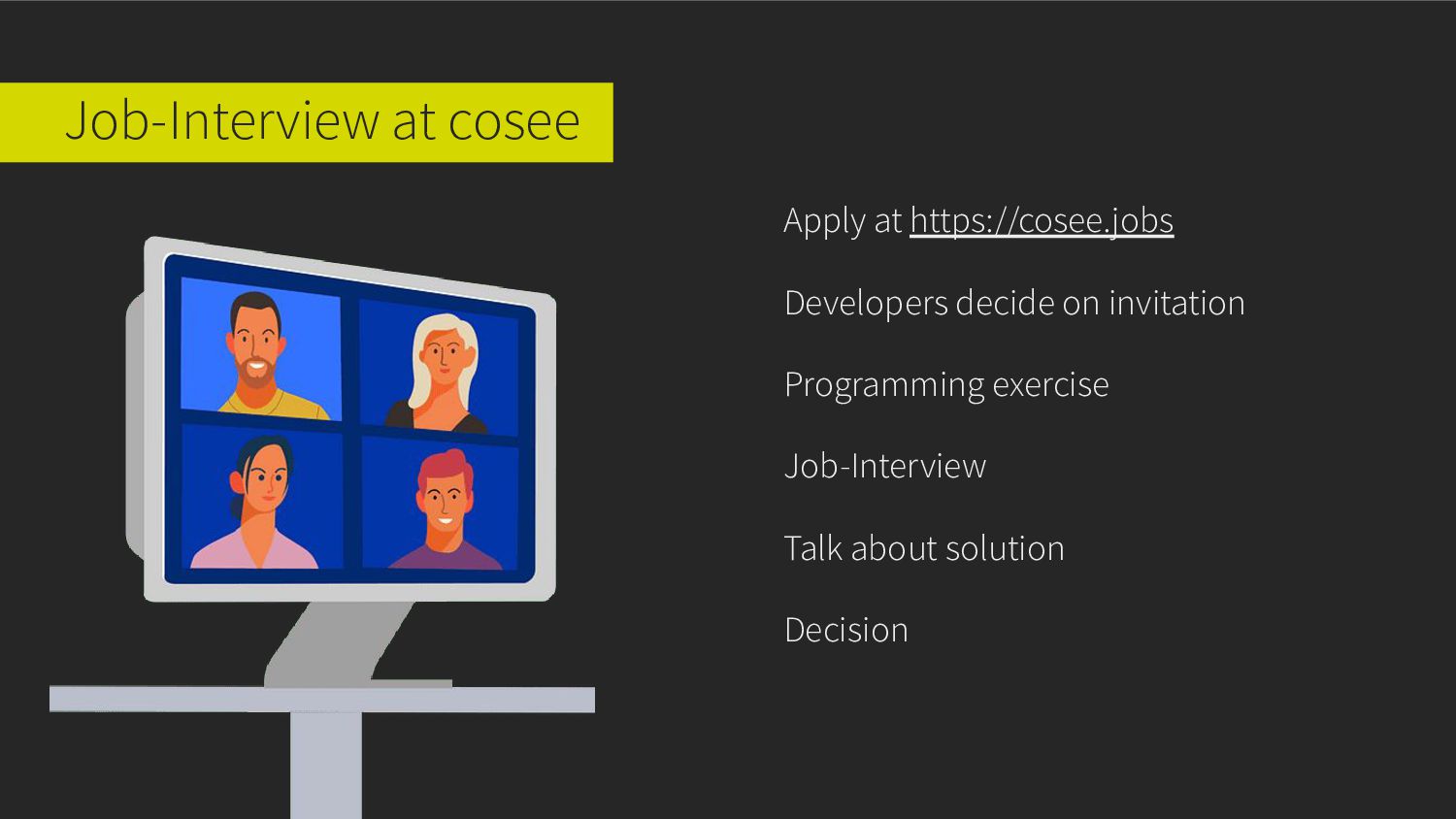 Job-Interview at cosee

Apply at https://cosee.jobs

Developers decide on invitation

Programming exercise

Job-Interview

Talk about solution

Decision